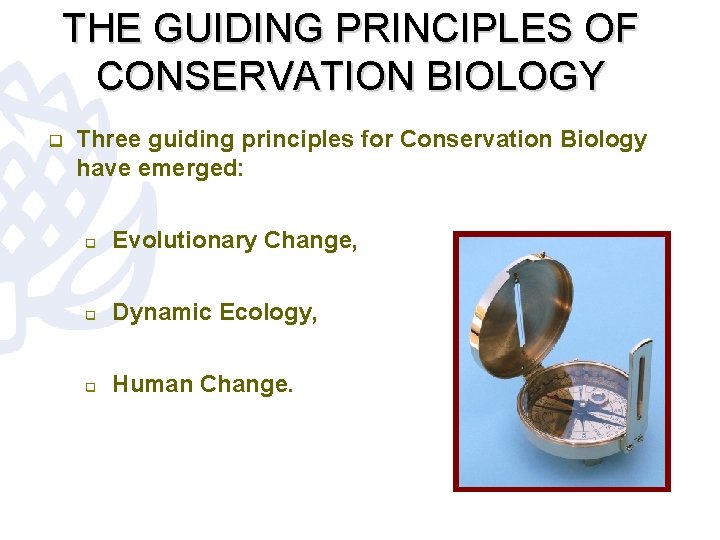 THE GUIDING PRINCIPLES OF CONSERVATION BIOLOGY

Three guiding principles for Conservation Biology have emerged:

Evolutionary Change,

Dynamic Ecology,

Human Change.